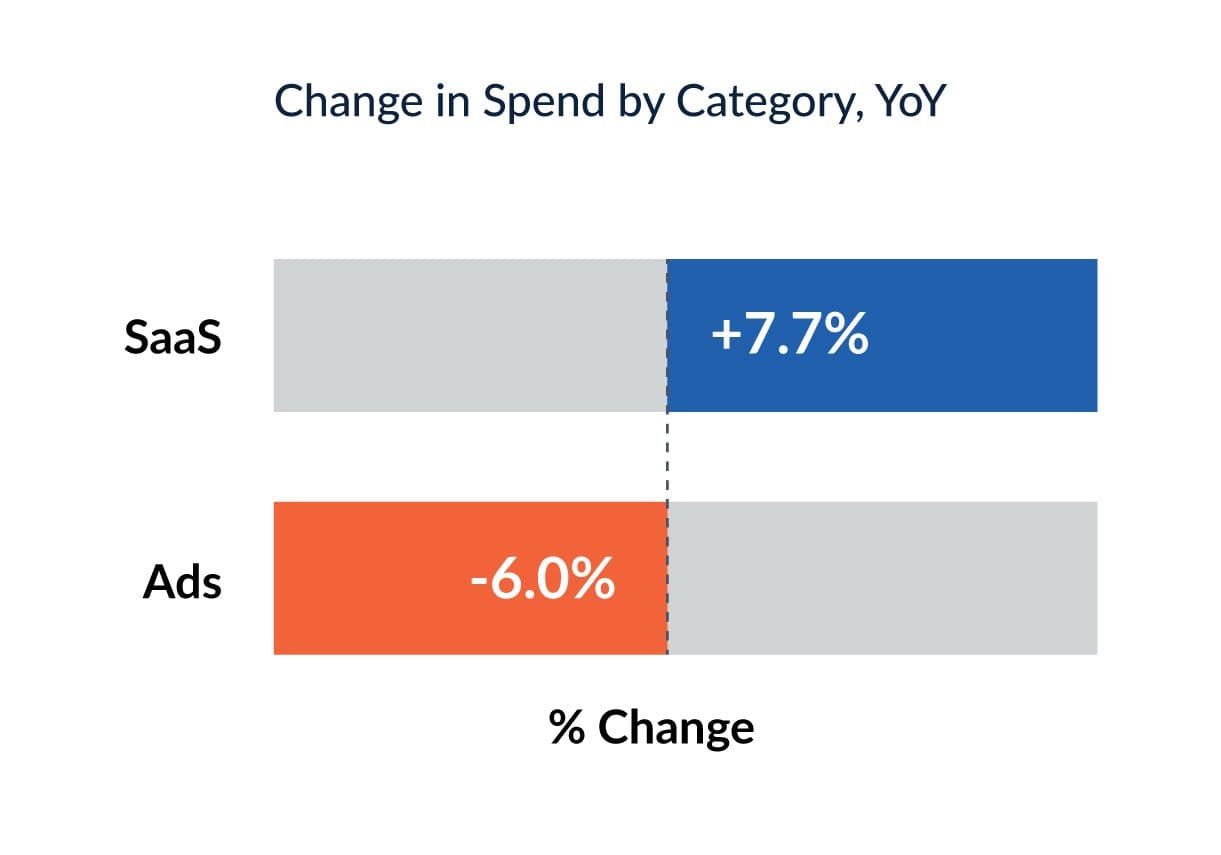 Change in Spend by Category, YoY

SaaS

+7.7%

Ads

-6.0%

% Change